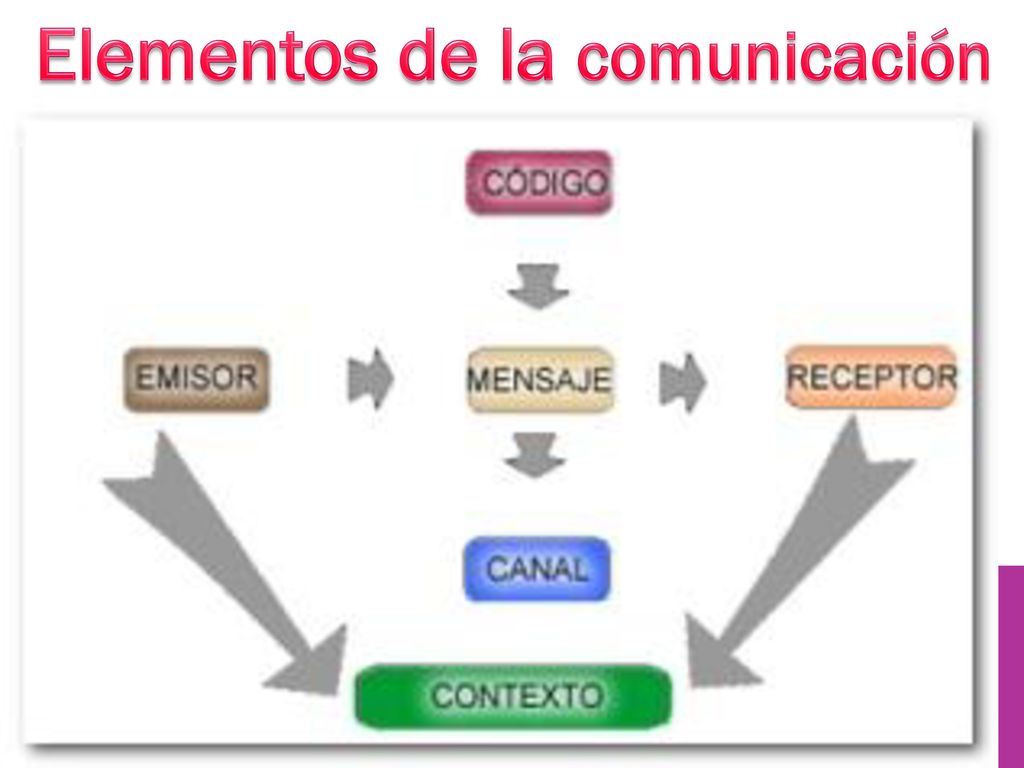 Elementos de la comunicación

CÓDIGO

EMISOR

MENSAJE

RECEPTOR

CANAL

CONTEXTO